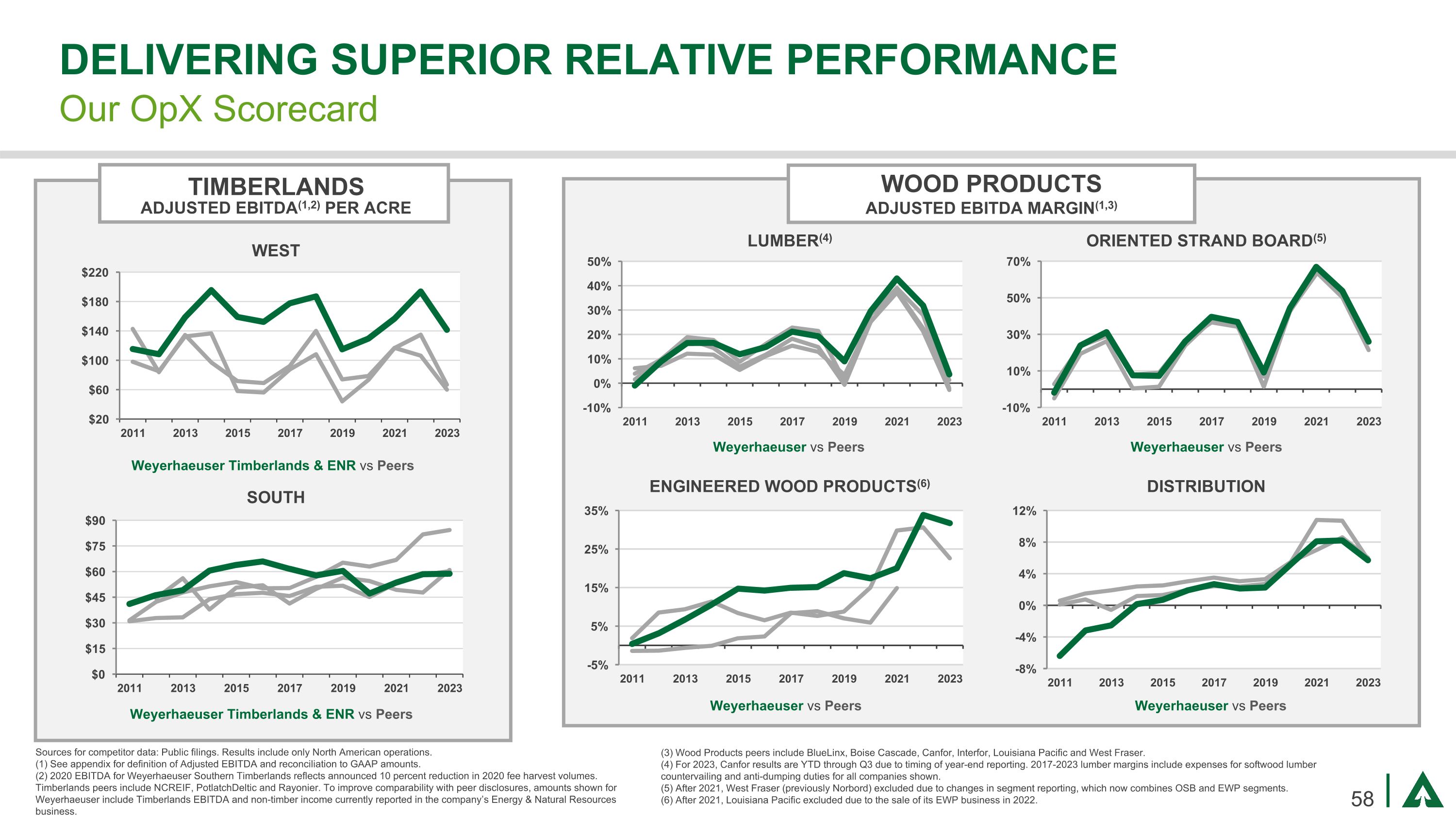 DELIVERING SUPERIOR RELATIVE PERFORMANCE
Our OpX Scorecard

TIMBERLANDS
ADJUSTED EBITDA$^{(1,2)}$ PER ACRE

WEST

$220
$180
$140
$100
$60
$20

2011 2013 2015 2017 2019 2021 2023

Weyerhaeuser Timberlands & ENR vs Peers

SOUTH

$90
$75
$60
$45
$30
$15
$0

2011 2013 2015 2017 2019 2021 2023

Weyerhaeuser Timberlands & ENR vs Peers

WOOD PRODUCTS
ADJUSTED EBITDA MARGIN$^{(1,3)}$

LUMBER$^{(4)}$

50%
40%
30%
20%
10%
0%
-10%

2011 2013 2015 2017 2019 2021 2023

Weyerhaeuser vs Peers

ORIENTED STRAND BOARD$^{(5)}$

70%
50%
30%
10%
-10%

2011 2013 2015 2017 2019 2021 2023

Weyerhaeuser vs Peers

ENGINEERED WOOD PRODUCTS$^{(6)}$

35%
25%
15%
5%
-5%

2011 2013 2015 2017 2019 2021 2023

Weyerhaeuser vs Peers

DISTRIBUTION

12%
8%
4%
0%
-4%
-8%

2011 2013 2015 2017 2019 2021 2023

Weyerhaeuser vs Peers

Sources for competitor data: Public filings. Results include only North American operations.
(1) See appendix for definition of Adjusted EBITDA and reconciliation to GAAP amounts.
(2) 2020 EBITDA for Weyerhaeuser Southern Timberlands reflects announced 10 percent reduction in 2020 fee harvest volumes. Timberlands peers include NCREIF, PotlatchDeltic and Rayonier. To improve comparability with peer disclosures, amounts shown for Weyerhaeuser include Timberlands EBITDA and non-timber income currently reported in the company's Energy & Natural Resources business.

(3) Wood Products peers include BlueLinx, Boise Cascade, Canfor, Interfor, Louisiana Pacific and West Fraser.
(4) For 2023, Canfor results are YTD through Q3 due to timing of year-end reporting. 2017-2023 lumber margins include expenses for softwood lumber countervailing and anti-dumping duties for all companies shown.
(5) After 2021, West Fraser (previously Norbord) excluded due to changes in segment reporting, which now combines OSB and EWP segments.
(6) After 2021, Louisiana Pacific excluded due to the sale of its EWP business in 2022.

58